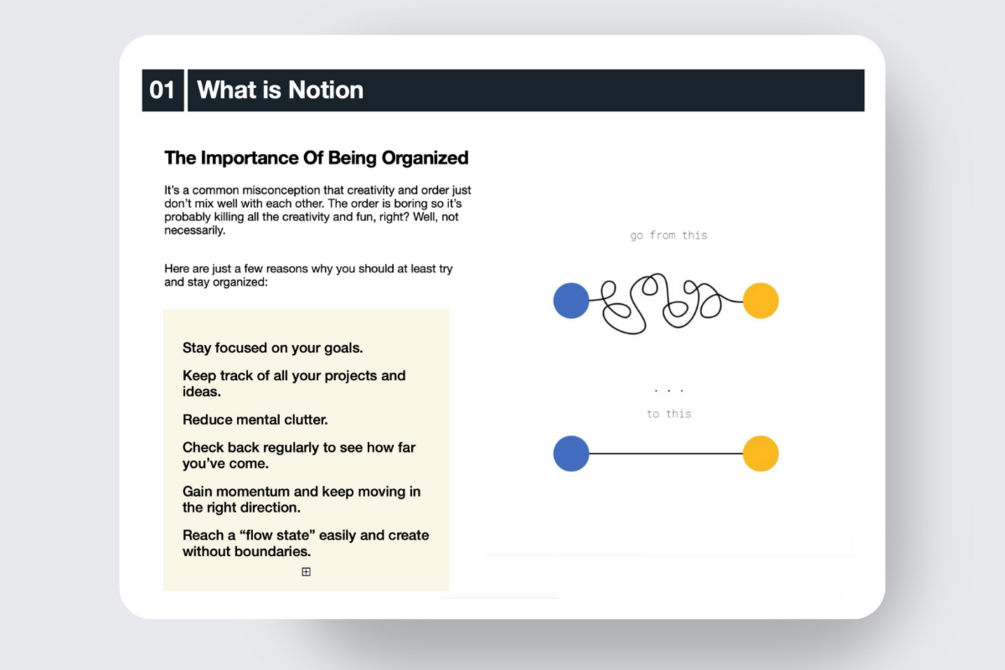 01 What is Notion

The Importance Of Being Organized

It's a common misconception that creativity and order just don't mix well with each other. The order is boring so it's probably killing all the creativity and fun, right? Well, not necessarily.

Here are just a few reasons why you should at least try and stay organized:

Stay focused on your goals.

Keep track of all your projects and ideas.

Reduce mental clutter.

Check back regularly to see how far you've come.

Gain momentum and keep moving in the right direction.

Reach a "flow state" easily and create without boundaries.

go from this

. . .

to this